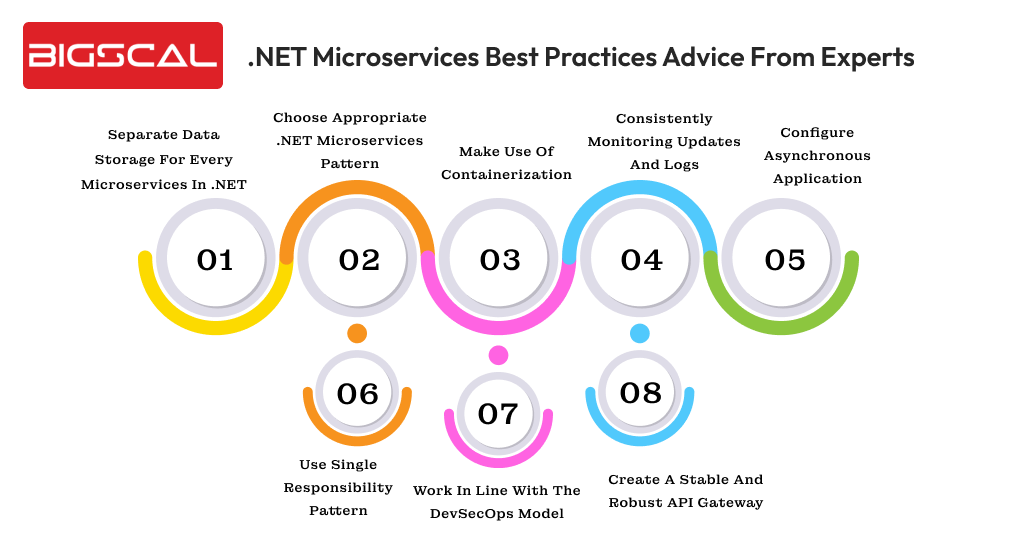 BIGSCAL

.NET Microservices Best Practices Advice From Experts

Separate Data Storage For Every Microservices In .NET

01

Choose Appropriate .NET Microservices Pattern

02

Make Use Of Containerization

03

Consistently Monitoring Updates And Logs

04

Configure Asynchronous Application

05

06

Use Single Responsibility Pattern

07

Work In Line With The DevSecOps Model

08

Create A Stable And Robust API Gateway